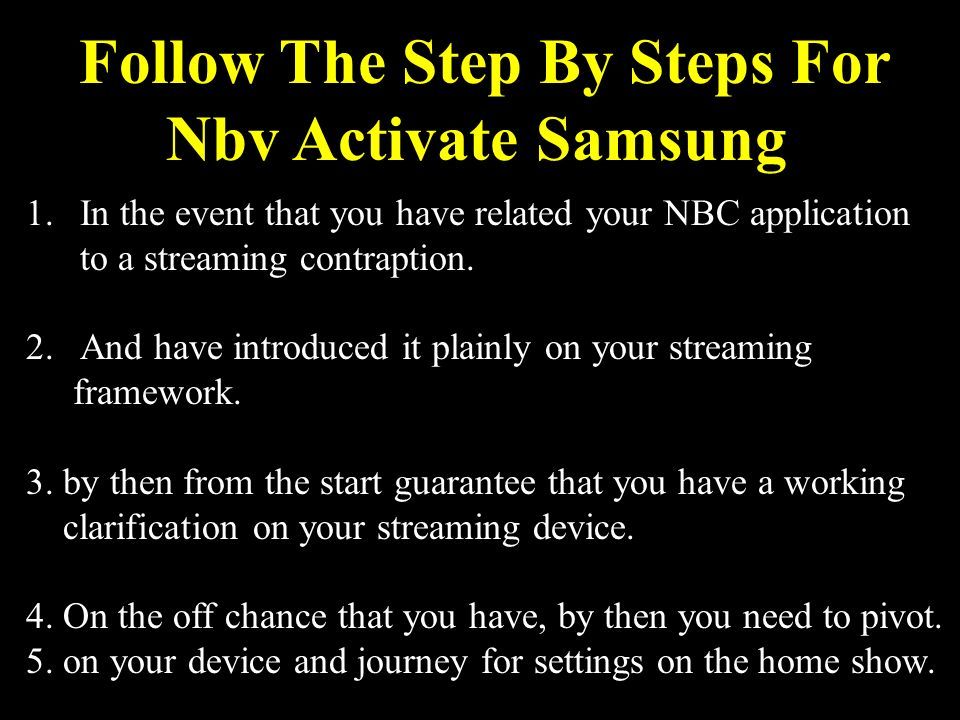 Follow The Step By Steps For Nbv Activate Samsung

1. In the event that you have related your NBC application to a streaming contraption.

2. And have introduced it plainly on your streaming framework.

3. by then from the start guarantee that you have a working clarification on your streaming device.

4. On the off chance that you have, by then you need to pivot.
5. on your device and journey for settings on the home show.